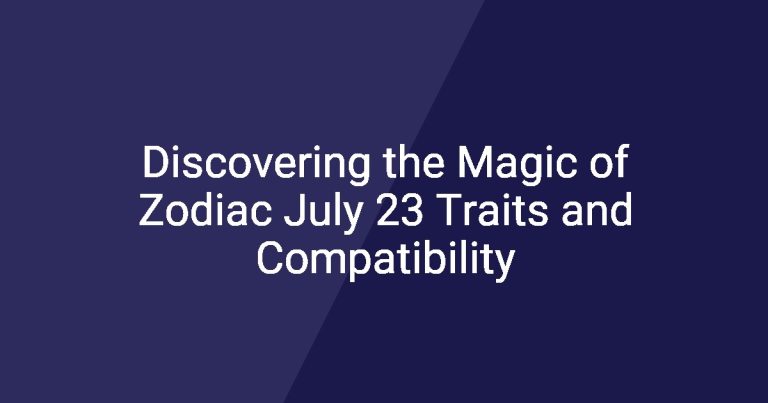 Discovering the Magic of Zodiac July 23 Traits and Compatibility